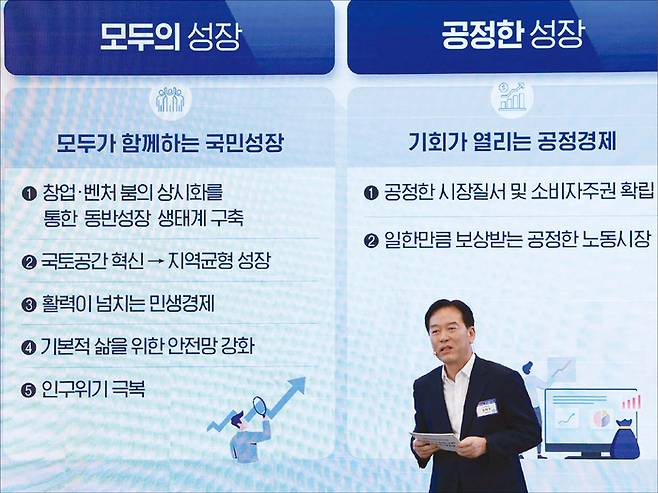 모두의 성장

모두가 함께하는 국민성장

❶ 창업·벤처 붐의 상시화를 통한 동반성장 생태계 구축

❷ 국토공간 혁신 → 지역균형 성장

❸ 활력이 넘치는 민생경제

❹ 기본적 삶을 위한 안전망 강화

❺ 인구위기 극복

공정한 성장

기회가 열리는 공정경제

❶ 공정한 시장질서 및 소비자주권 확립

❷ 일한만큼 보상받는 공정한 노동시장